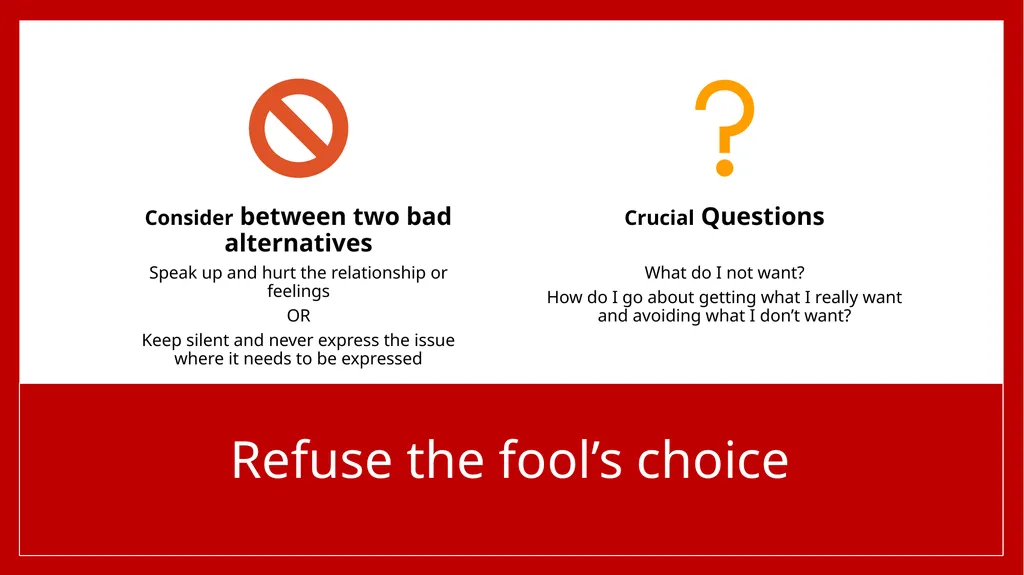 Consider between two bad alternatives

Speak up and hurt the relationship or feelings

OR

Keep silent and never express the issue where it needs to be expressed

Crucial Questions

What do I not want?

How do I go about getting what I really want and avoiding what I don't want?

Refuse the fool's choice